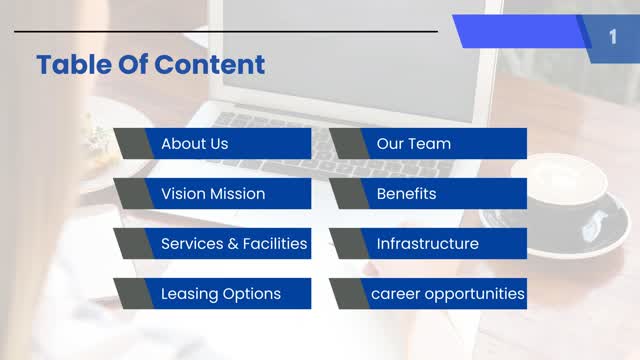 1

Table Of Content

About Us

Vision Mission

Services & Facilities

Leasing Options

Our Team

Benefits

Infrastructure

career opportunities